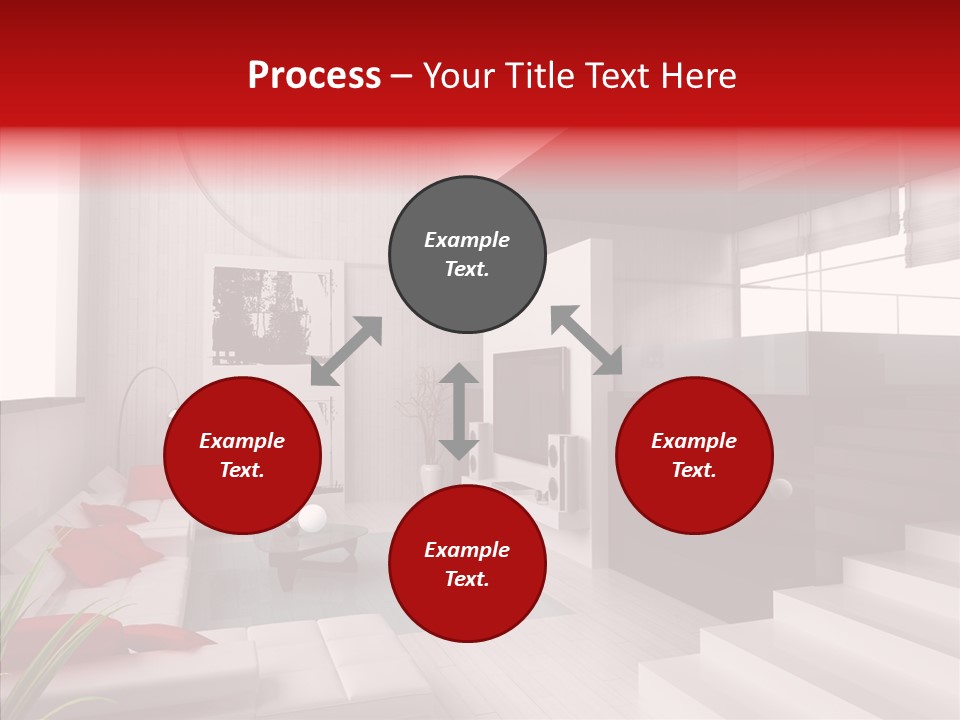 Process – Your Title Text Here

Example Text.

Example Text.

Example Text.

Example Text.